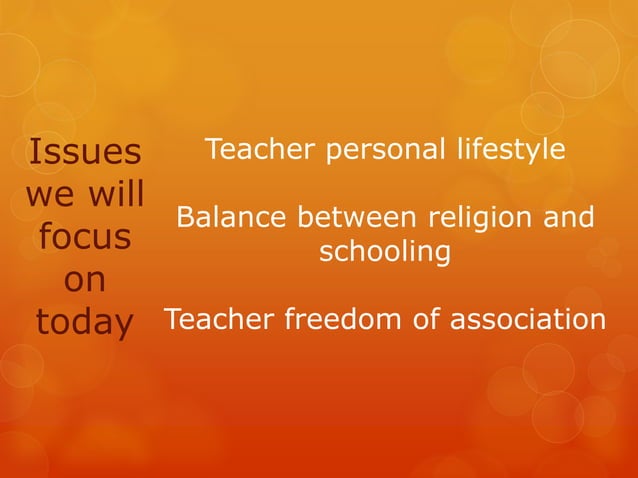 Issues we will focus on today

Teacher personal lifestyle

Balance between religion and schooling

Teacher freedom of association